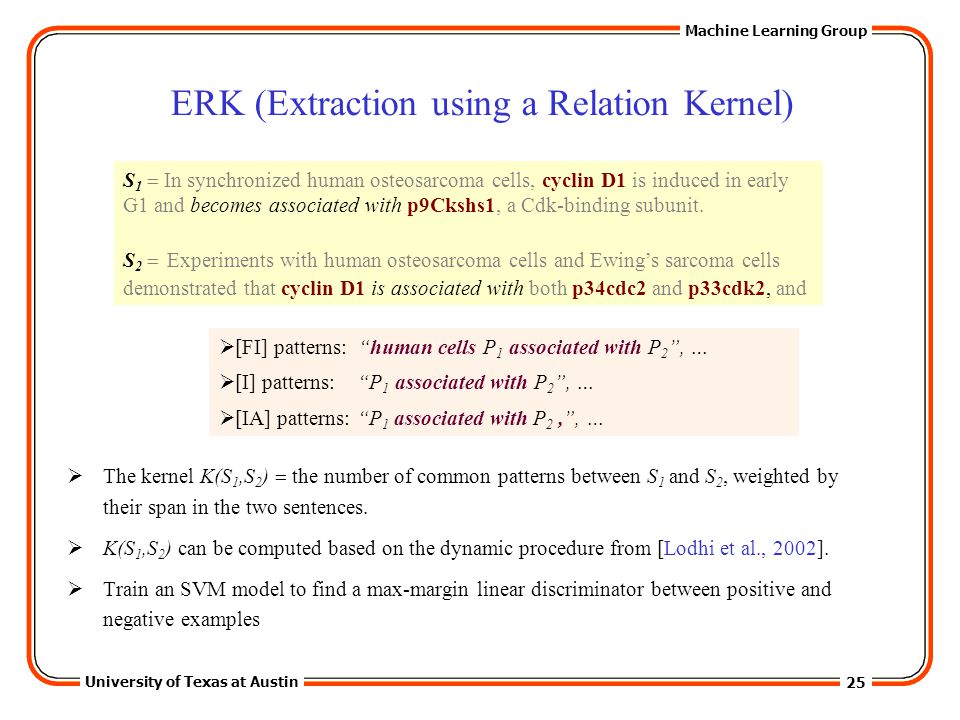 Machine Learning Group

ERK (Extraction using a Relation Kernel)

$S_1$ = In synchronized human osteosarcoma cells, cyclin D1 is induced in early G1 and becomes associated with p9Ckshs1, a Cdk-binding subunit.

$S_2$ = Experiments with human osteosarcoma cells and Ewing's sarcoma cells demonstrated that cyclin D1 is associated with both p34cdc2 and p33cdk2, and

➢[FI] patterns: "human cells $P_1$ associated with $P_2$", …
➢[I] patterns: "$P_1$ associated with $P_2$", …
➢[IA] patterns: "$P_1$ associated with $P_2$ ,", …

➢ The kernel $K(S_1,S_2)$ = the number of common patterns between $S_1$ and $S_2$, weighted by their span in the two sentences.

➢ $K(S_1,S_2)$ can be computed based on the dynamic procedure from [Lodhi et al., 2002].

➢ Train an SVM model to find a max-margin linear discriminator between positive and negative examples

University of Texas at Austin

25